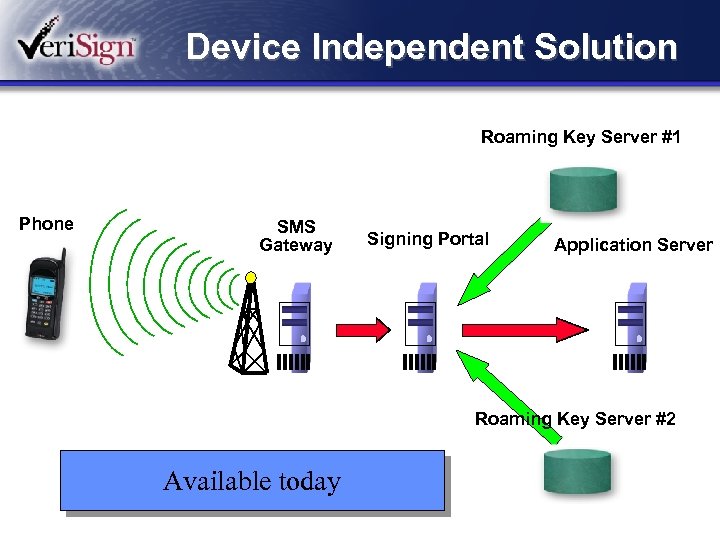 VeriSign

Device Independent Solution

Roaming Key Server #1

Phone

SMS Gateway

Signing Portal

Application Server

Roaming Key Server #2

Available today